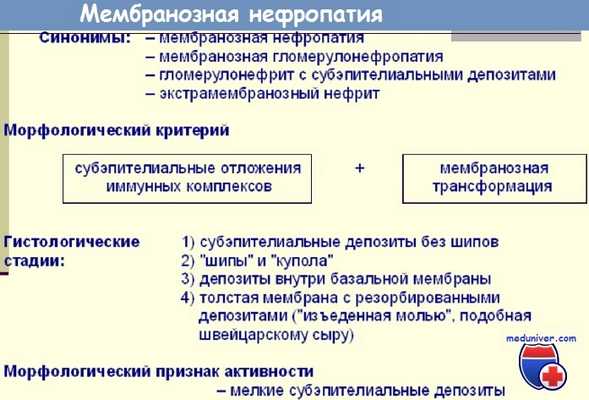 Мембранозная нефропатия

Синонимы: – мембранозная нефропатия
– мембранозная гломерулонефропатия
– гломерулонефрит с субэпителиальными депозитами
– экстрамембранозный нефрит

Морфологический критерий

субэпителиальные отложения иммунных комплексов + мембранозная трансформация

Гистологические стадии:
1) субэпителиальные депозиты без шипов
2) "шипы" и "купола"
3) депозиты внутри базальной мембраны
4) толстая мембрана с резорбированными депозитами ("изъеденная молью", подобная швейцарскому сыру)

meduniver.com

Морфологический признак активности
– мелкие субэпителиальные депозиты